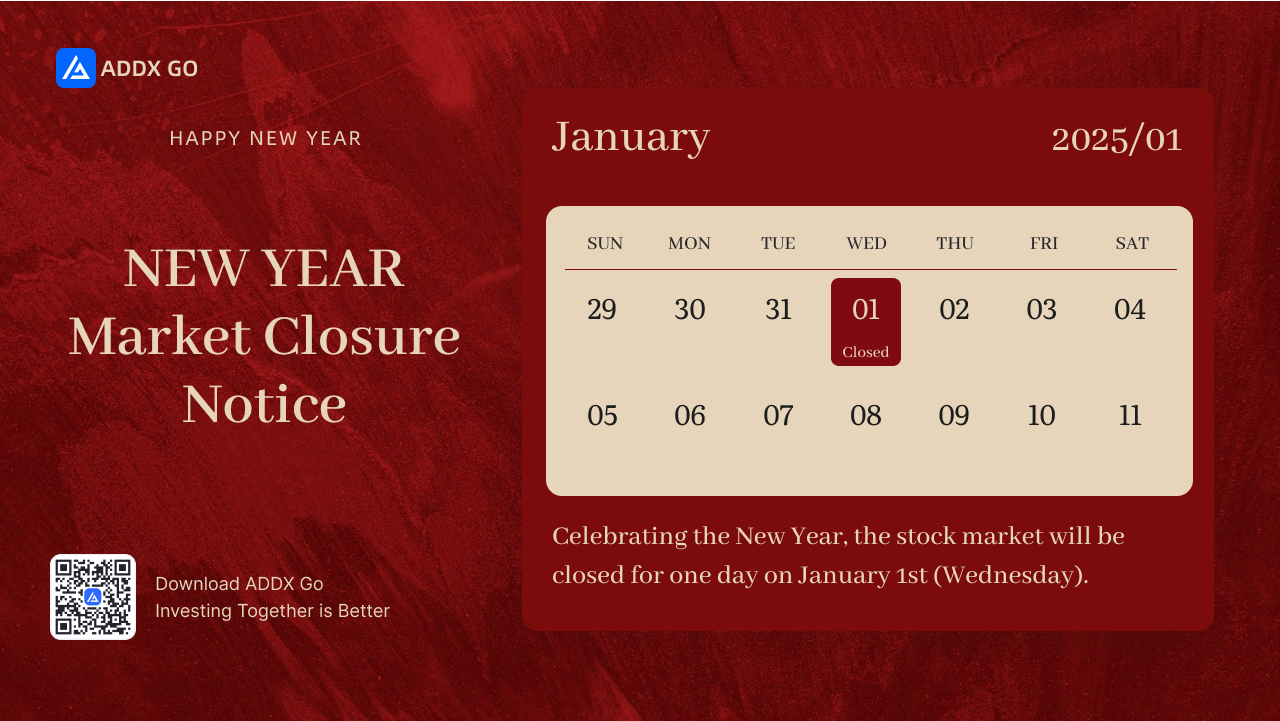 ADDX GO

HAPPY NEW YEAR

NEW YEAR
Market Closure
Notice

Download ADDX Go
Investing Together is Better

January

2025/01

| SUN | MON | TUE | WED | THU | FRI | SAT |
|---|---|---|---|---|---|---|
| 29 | 30 | 31 | 01 Closed | 02 | 03 | 04 |
| 05 | 06 | 07 | 08 | 09 | 10 | 11 |

Celebrating the New Year, the stock market will be closed for one day on January 1st (Wednesday).